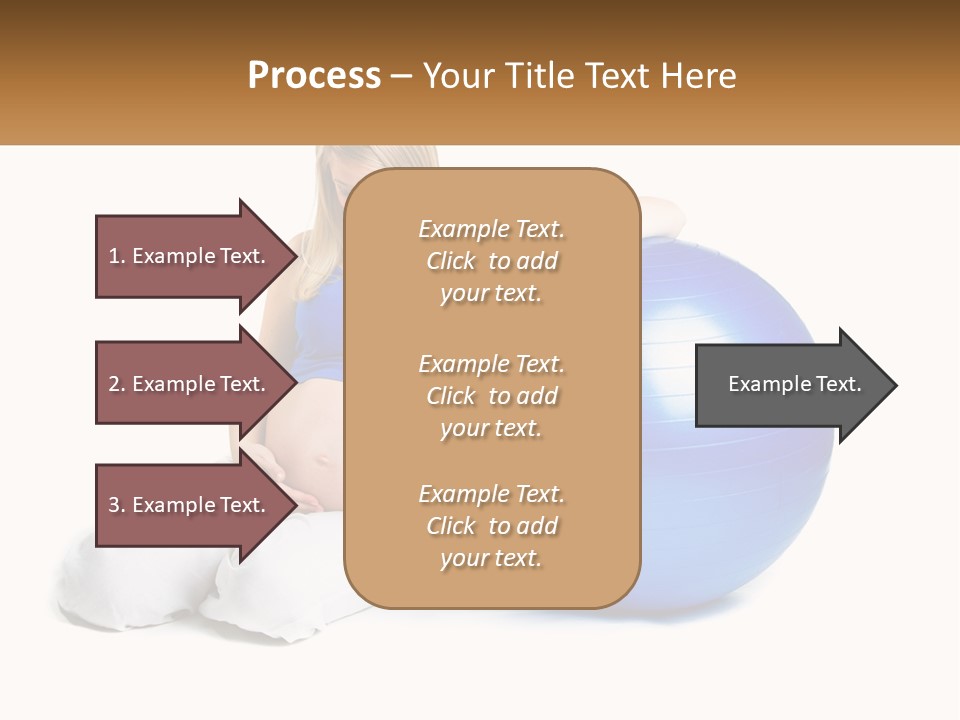 Process – Your Title Text Here

1. Example Text.

2. Example Text.

3. Example Text.

Example Text. Click to add your text.

Example Text. Click to add your text.

Example Text. Click to add your text.

Example Text.